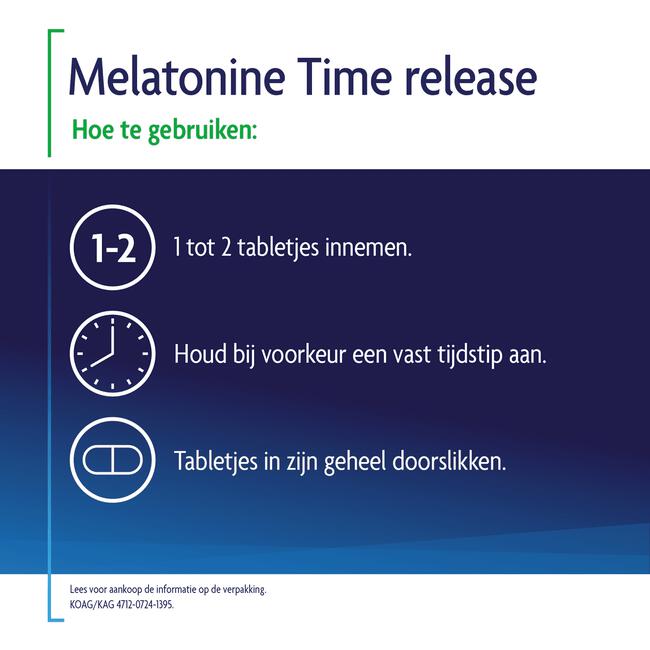 Melatonine Time release

Hoe te gebruiken:

1-2

1 tot 2 tabletjes innemen.

Houd bij voorkeur een vast tijdstip aan.

Tabletjes in zijn geheel doorslikken.

Lees voor aankoop de informatie op de verpakking.
KOAG/KAG 4712-0724-1395.